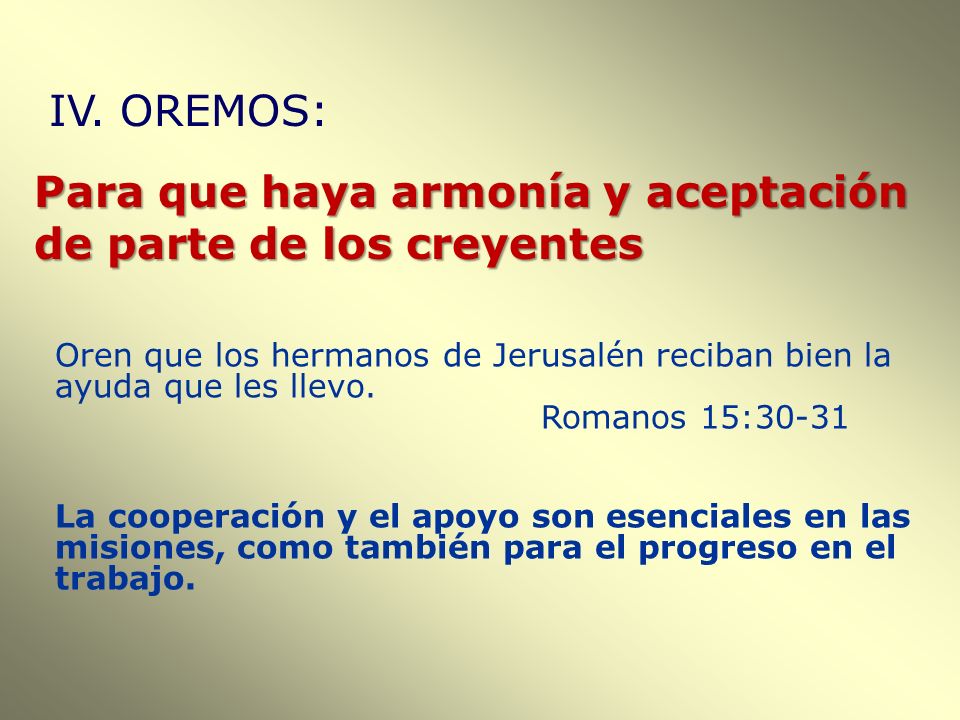 IV. OREMOS:

Para que haya armonía y aceptación de parte de los creyentes

Oren que los hermanos de Jerusalén reciban bien la ayuda que les llevo.

Romanos 15:30-31

La cooperación y el apoyo son esenciales en las misiones, como también para el progreso en el trabajo.